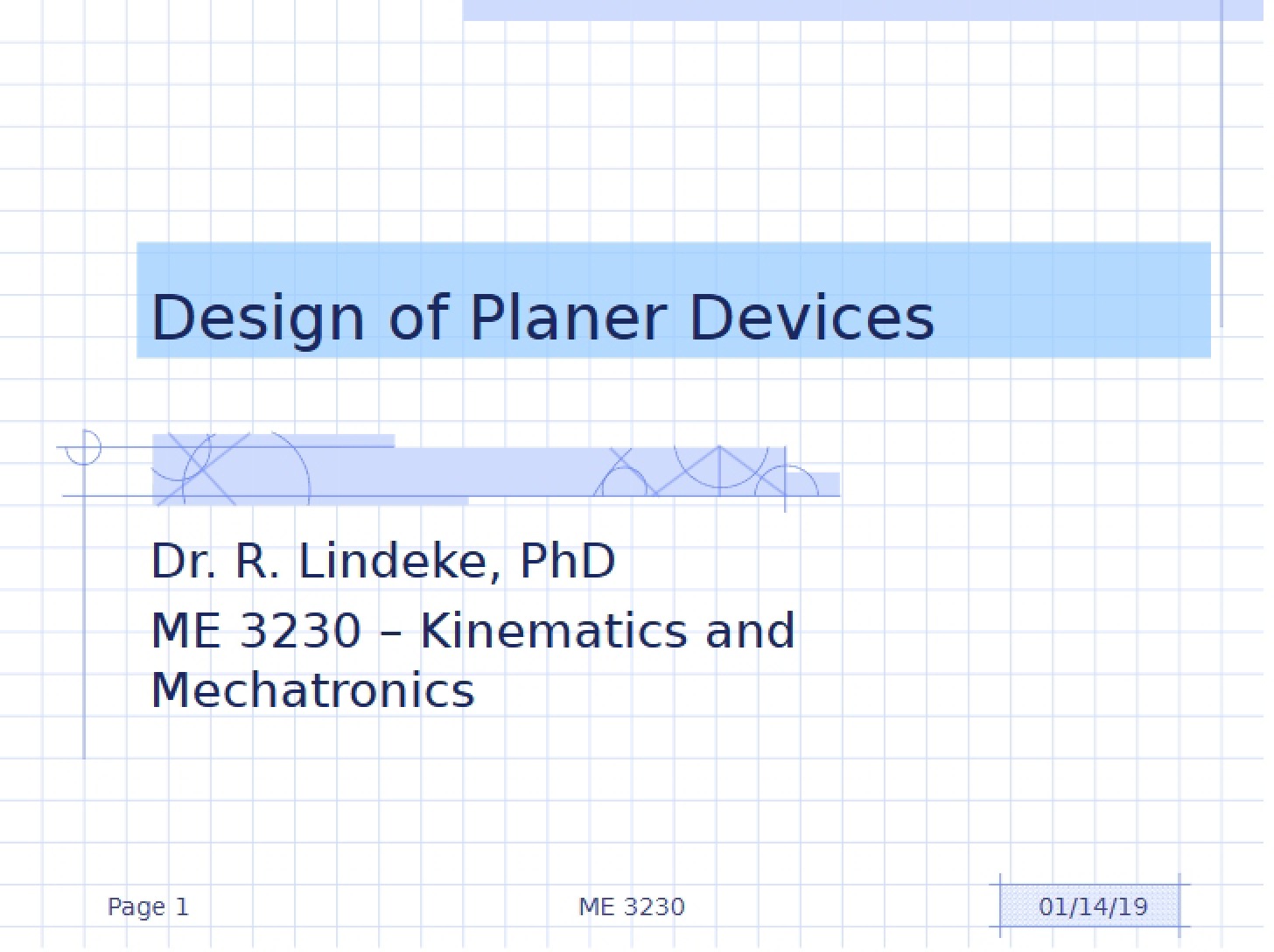 Design of Planer Devices

Dr. R. Lindeke, PhD

ME 3230 – Kinematics and Mechatronics

Page 1

ME 3230

01/14/19